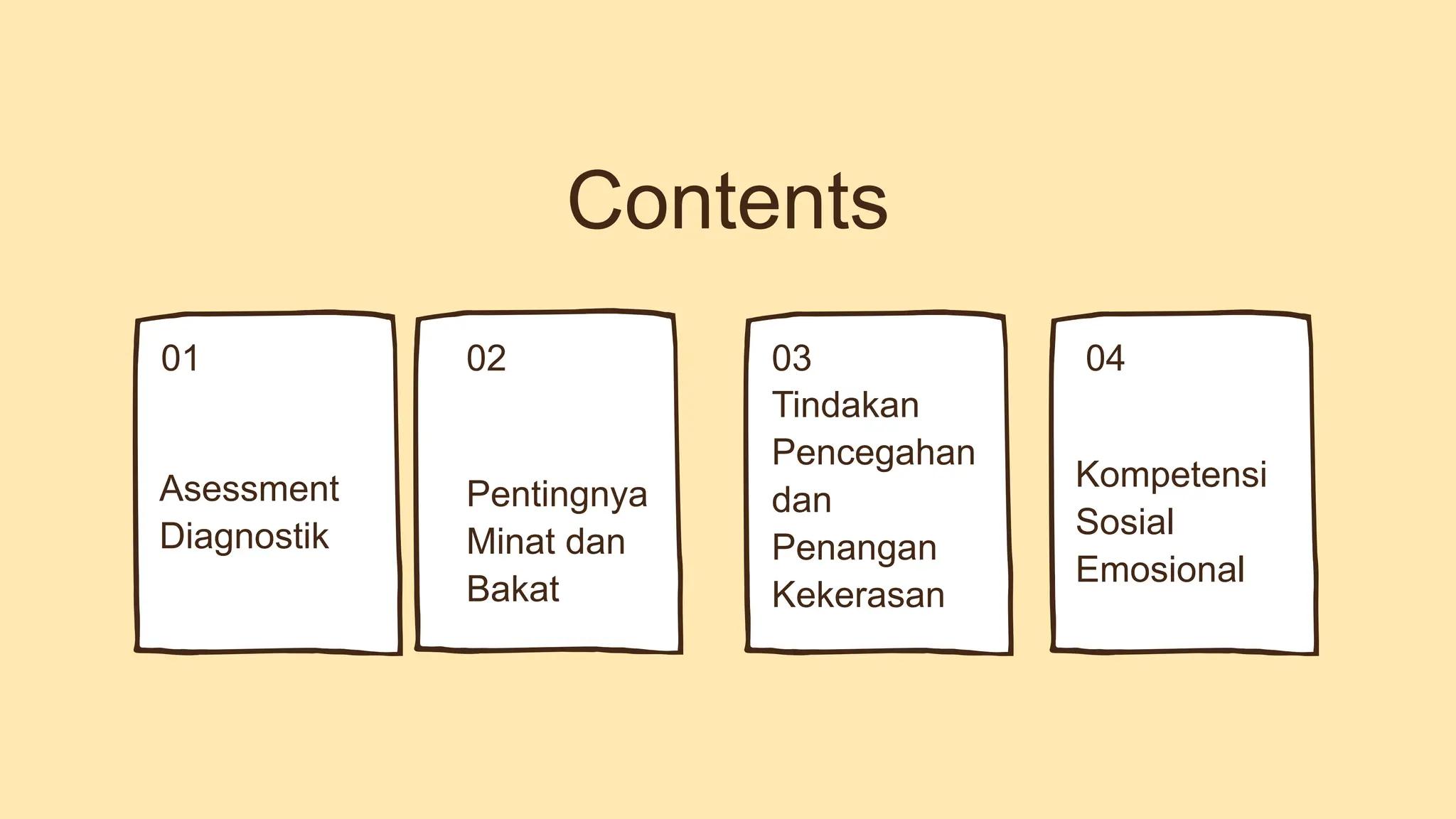 Contents

01

Asessment Diagnostik

02

Pentingnya Minat dan Bakat

03

Tindakan Pencegahan dan Penangan Kekerasan

04

Kompetensi Sosial Emosional